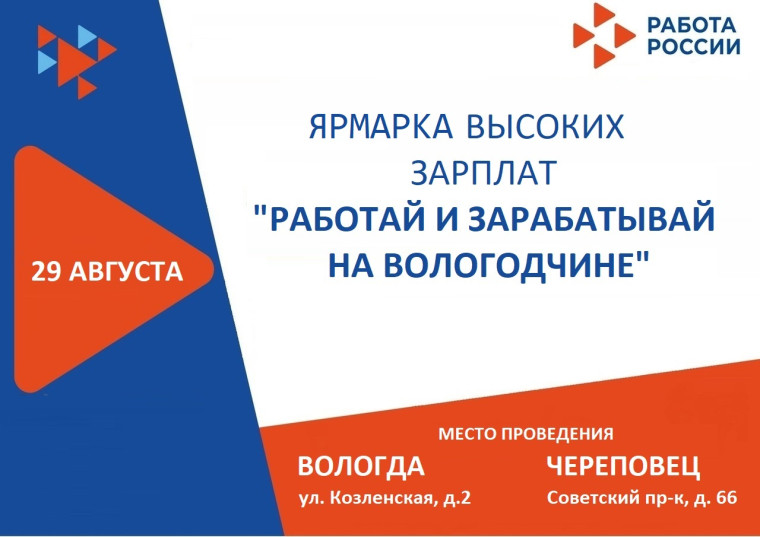 РАБОТА РОССИИ

ЯРМАРКА ВЫСОКИХ ЗАРПЛАТ
"РАБОТАЙ И ЗАРАБАТЫВАЙ НА ВОЛОГОДЧИНЕ"

29 АВГУСТА

МЕСТО ПРОВЕДЕНИЯ

ВОЛОГДА
ул. Козленская, д.2

ЧЕРЕПОВЕЦ
Советский пр-к, д. 66